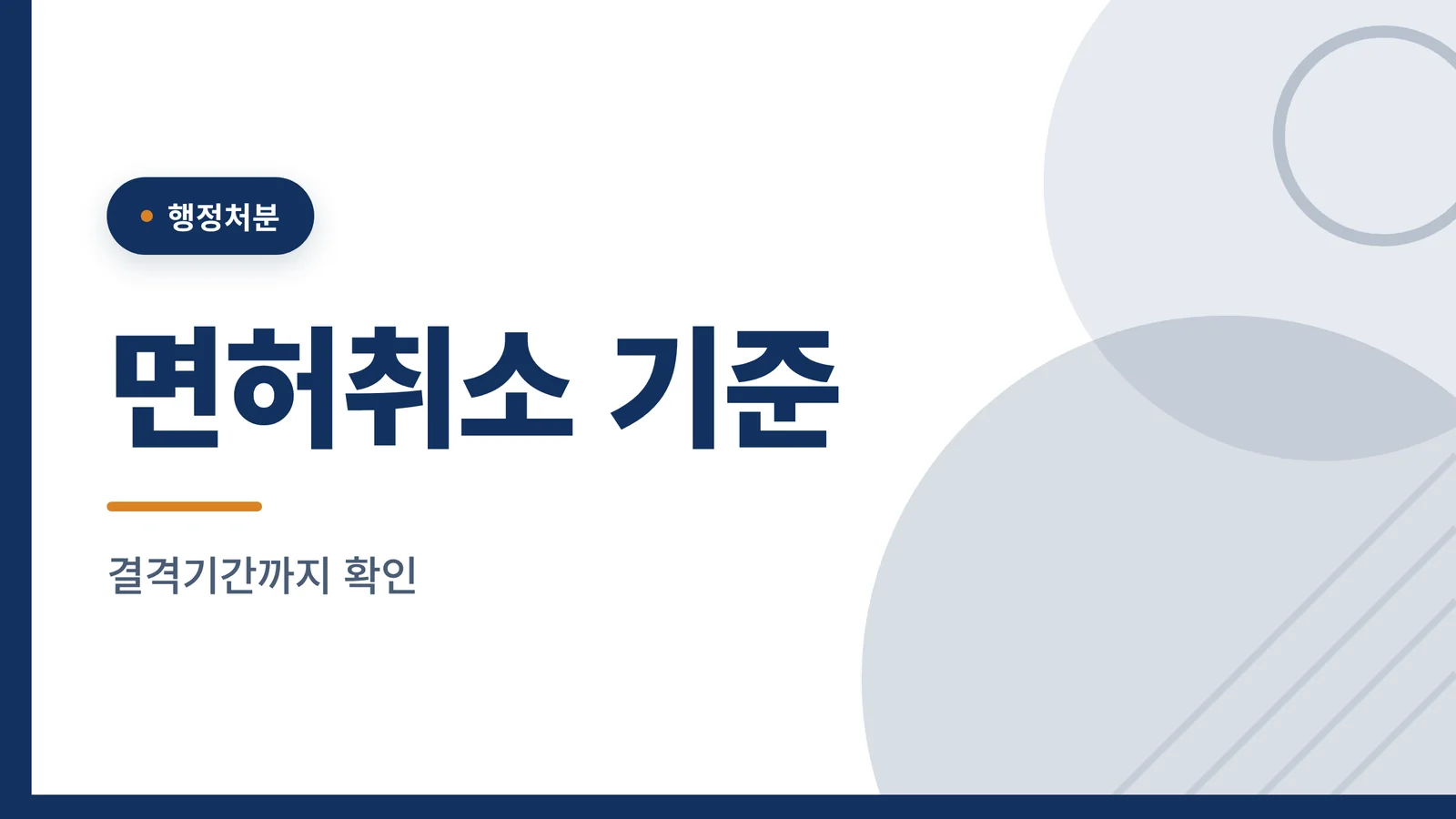 행정처분

면허취소 기준

결격기간까지 확인